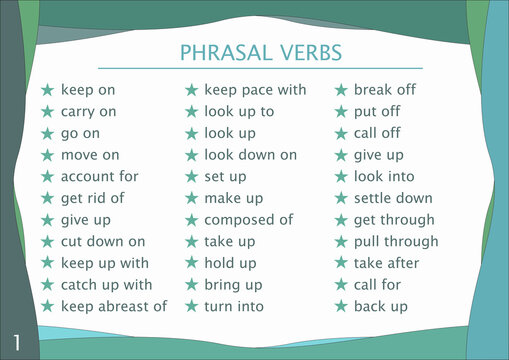 PHRASAL VERBS

★ keep on
★ carry on
★ go on
★ move on
★ account for
★ get rid of
★ give up
★ cut down on
★ keep up with
★ catch up with
★ keep abreast of

★ keep pace with
★ look up to
★ look up
★ look down on
★ set up
★ make up
★ composed of
★ take up
★ hold up
★ bring up
★ turn into

★ break off
★ put off
★ call off
★ give up
★ look into
★ settle down
★ get through
★ pull through
★ take after
★ call for
★ back up

1